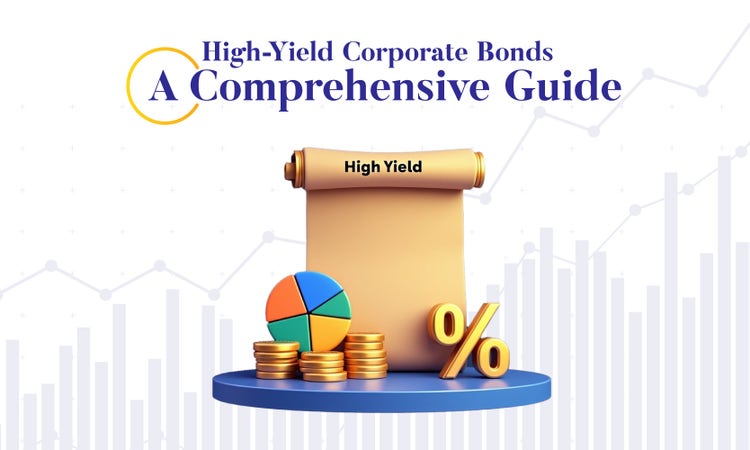 High-Yield Corporate Bonds
A Comprehensive Guide

High Yield

%